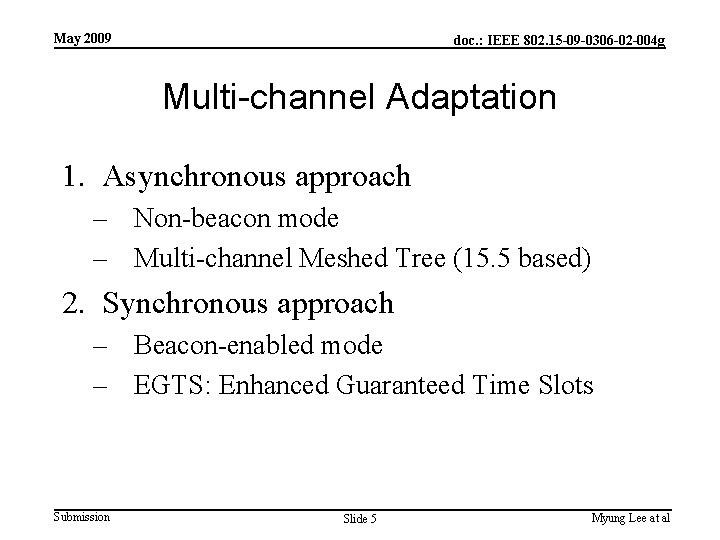 May 2009

doc.: IEEE 802.15-09-0306-02-004g

Multi-channel Adaptation

1. Asynchronous approach
– Non-beacon mode
– Multi-channel Meshed Tree (15.5 based)

2. Synchronous approach
– Beacon-enabled mode
– EGTS: Enhanced Guaranteed Time Slots

Submission

Slide 5

Myung Lee at al